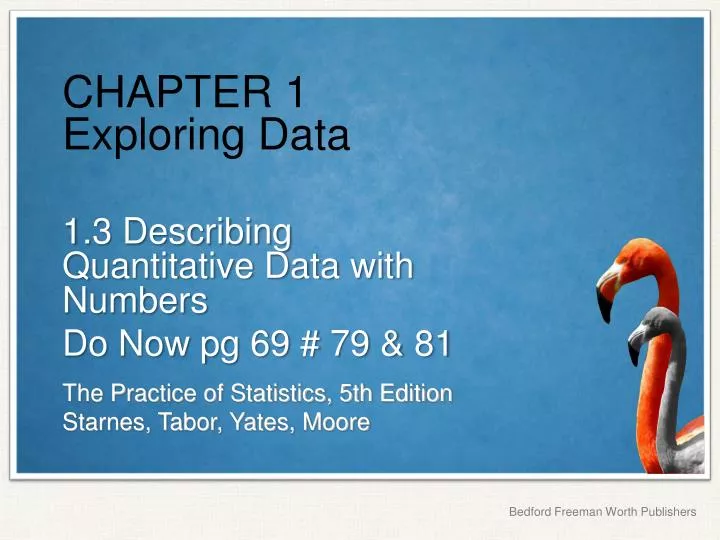 CHAPTER 1
Exploring Data

1.3 Describing Quantitative Data with Numbers

Do Now pg 69 # 79 & 81

The Practice of Statistics, 5th Edition
Starnes, Tabor, Yates, Moore

Bedford Freeman Worth Publishers